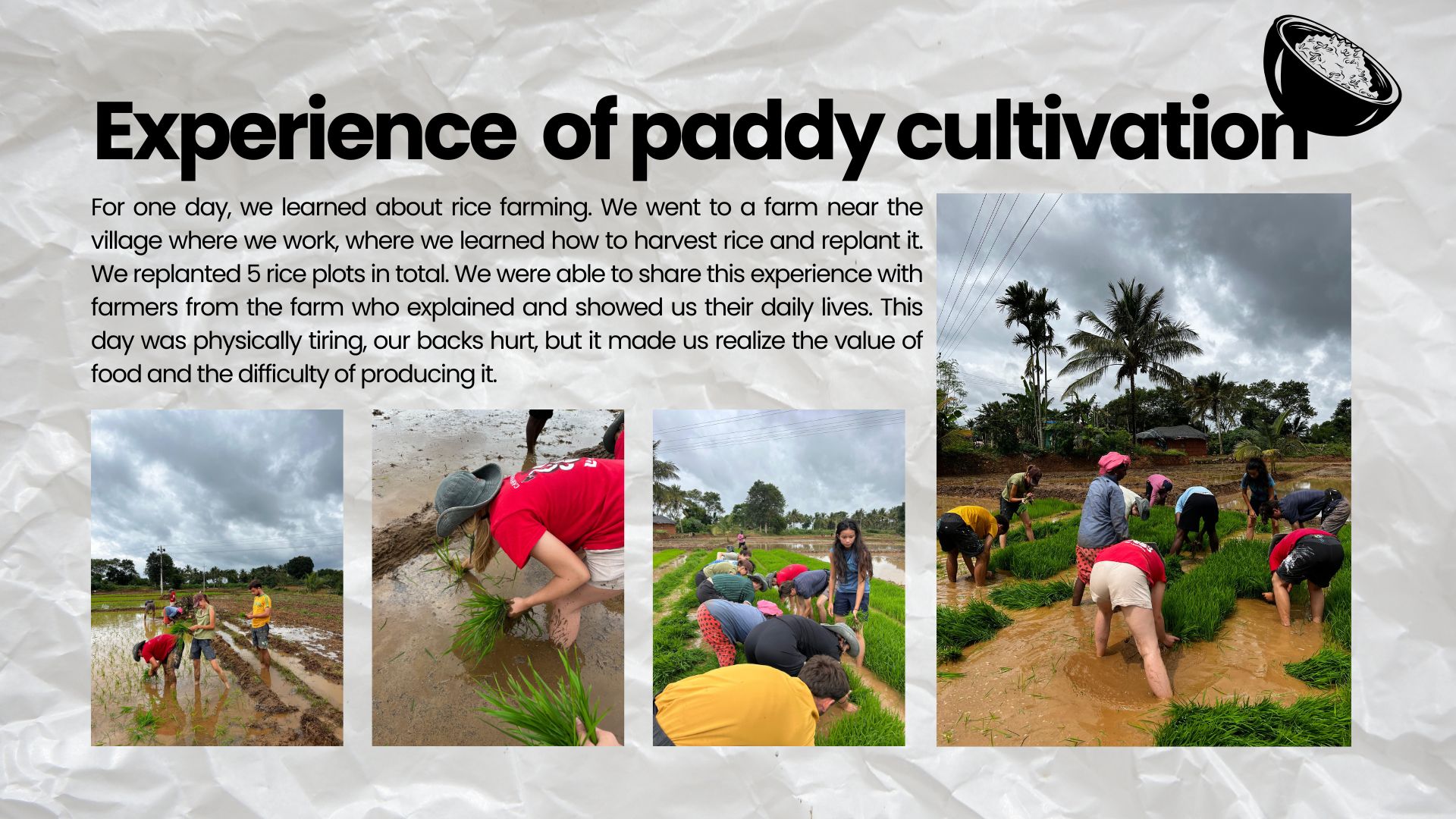 Experience of paddy cultivation

For one day, we learned about rice farming. We went to a farm near the village where we work, where we learned how to harvest rice and replant it. We replanted 5 rice plots in total. We were able to share this experience with farmers from the farm who explained and showed us their daily lives. This day was physically tiring, our backs hurt, but it made us realize the value of food and the difficulty of producing it.